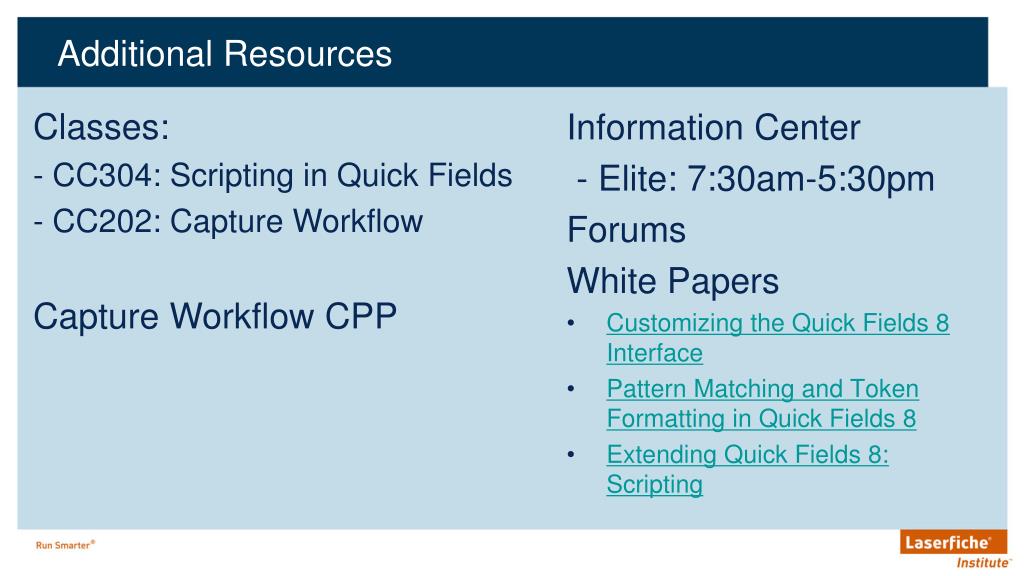 Additional Resources

Classes:
- CC304: Scripting in Quick Fields
- CC202: Capture Workflow

Capture Workflow CPP

Information Center
- Elite: 7:30am-5:30pm
Forums
White Papers
• Customizing the Quick Fields 8 Interface
• Pattern Matching and Token Formatting in Quick Fields 8
• Extending Quick Fields 8: Scripting

Run Smarter®

Laserfiche® Institute™